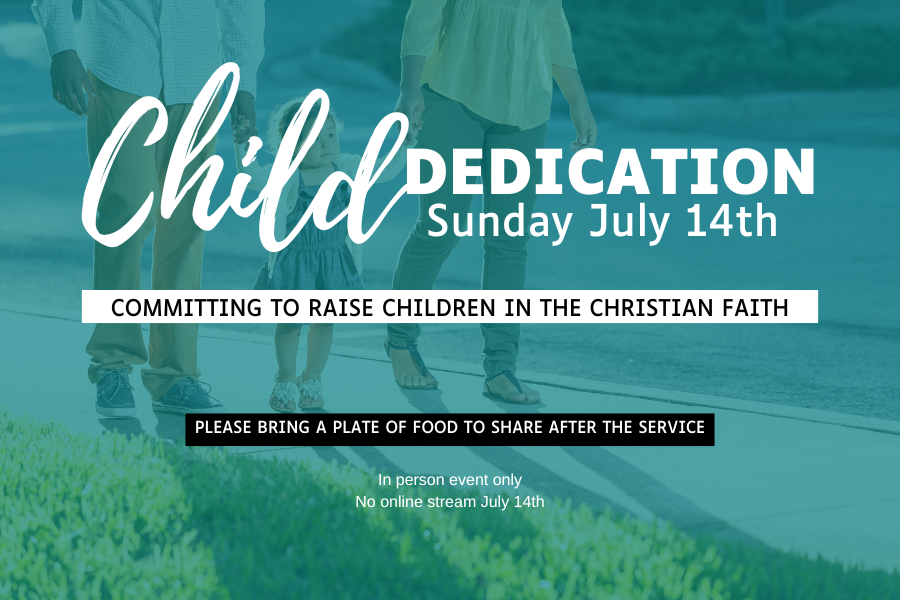 Child DEDICATION
Sunday July 14th

COMMITTING TO RAISE CHILDREN IN THE CHRISTIAN FAITH

PLEASE BRING A PLATE OF FOOD TO SHARE AFTER THE SERVICE

In person event only
No online stream July 14th